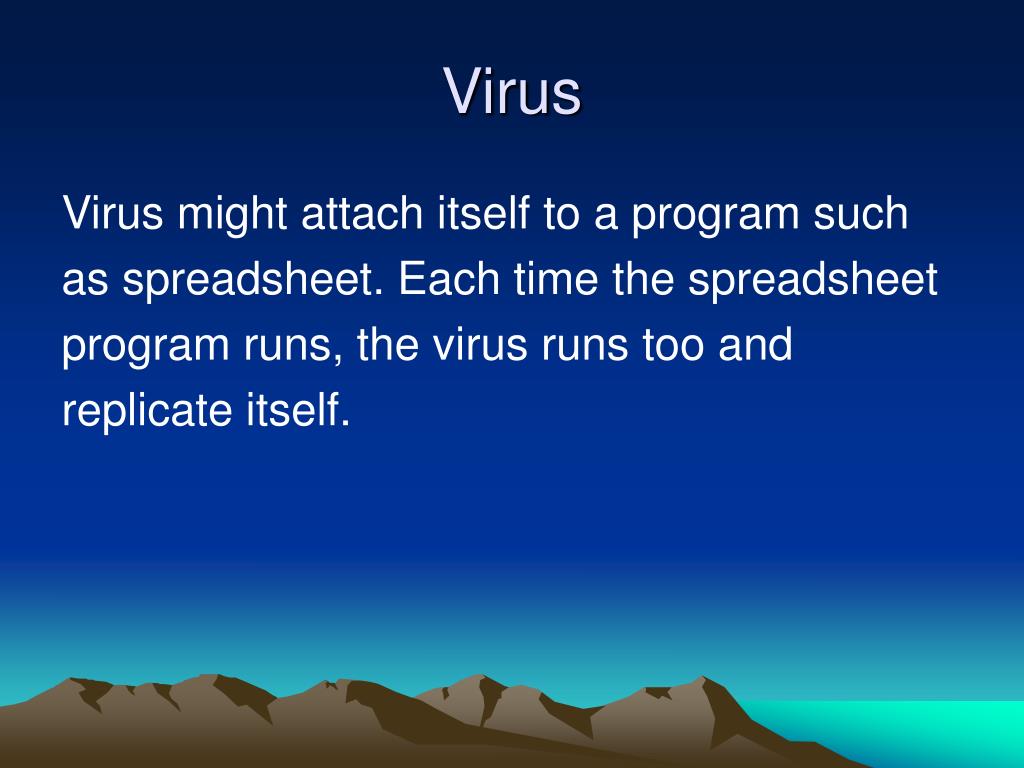 Virus

Virus might attach itself to a program such as spreadsheet. Each time the spreadsheet program runs, the virus runs too and replicate itself.